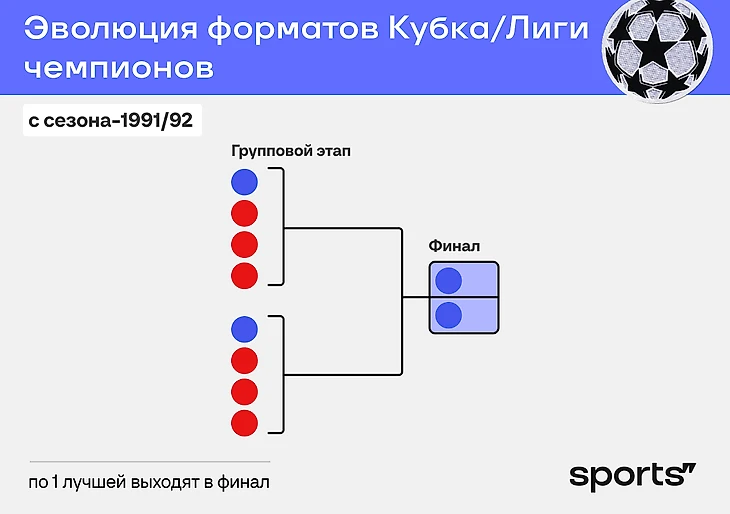 Эволюция форматов Кубка/Лиги чемпионов

с сезона-1991/92

Групповой этап

Финал

по 1 лучшей выходят в финал

sports